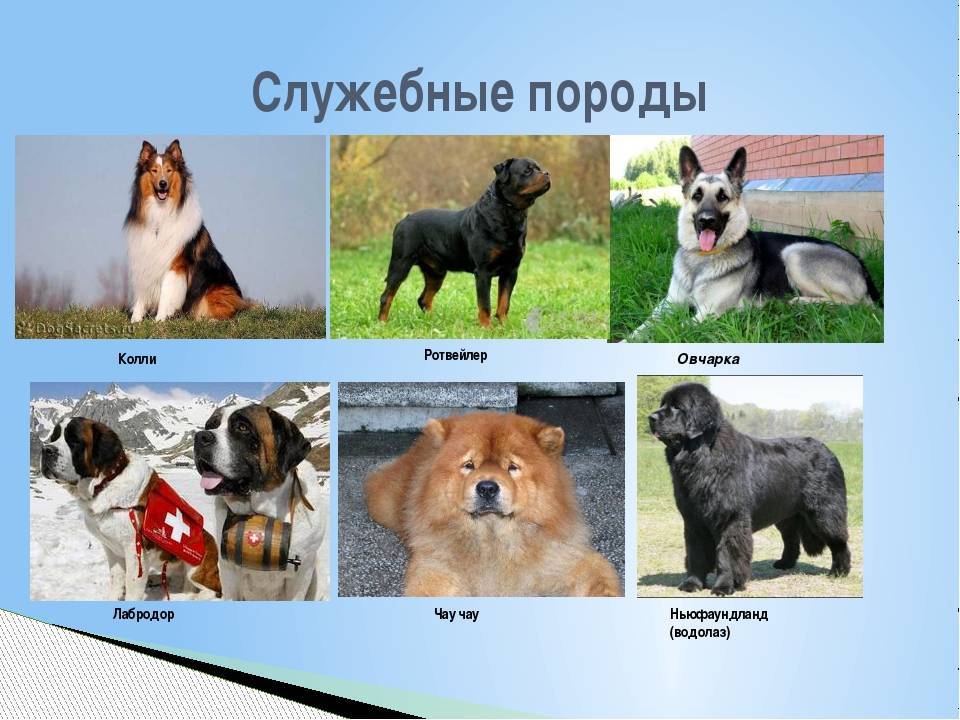 Служебные породы

DogSecrets.ru

Колли

Ротвейлер

Овчарка

Лабродор

Чау чау

Ньюфаундланд (водолаз)